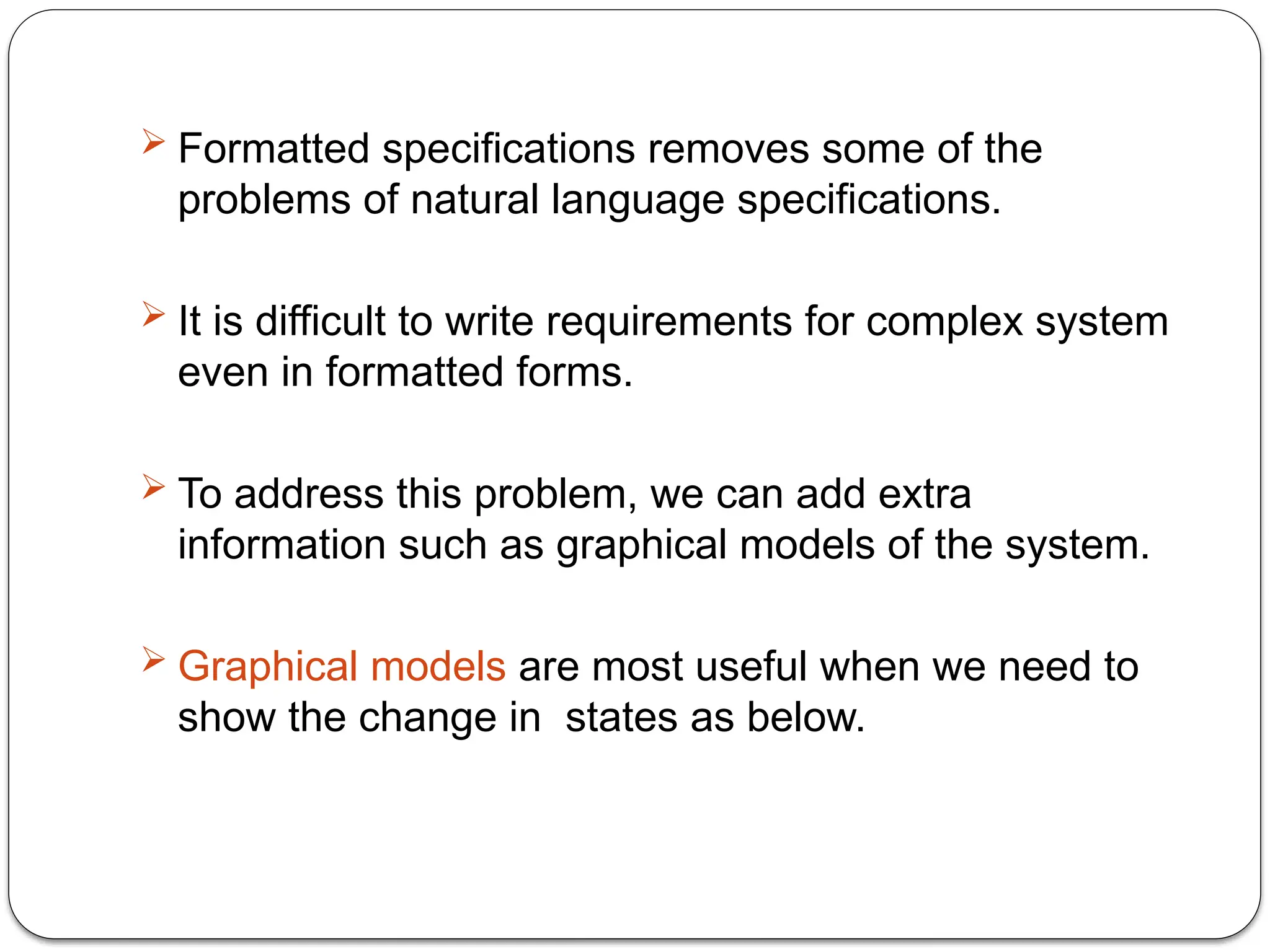 ➢ Formatted specifications removes some of the problems of natural language specifications.

➢ It is difficult to write requirements for complex system even in formatted forms.

➢ To address this problem, we can add extra information such as graphical models of the system.

➢ Graphical models are most useful when we need to show the change in  states as below.